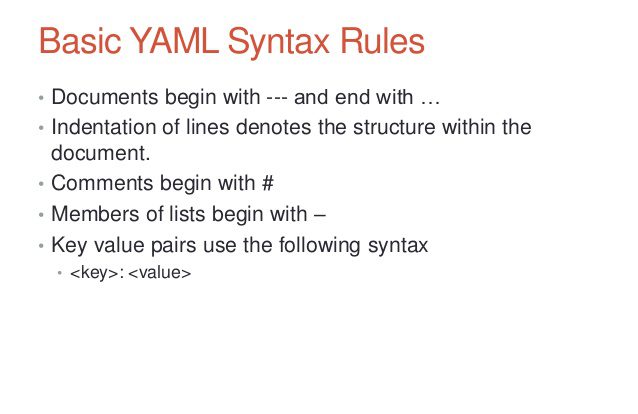 Basic YAML Syntax Rules

• Documents begin with --- and end with …
• Indentation of lines denotes the structure within the document.
• Comments begin with #
• Members of lists begin with –
• Key value pairs use the following syntax
  • <key>: <value>